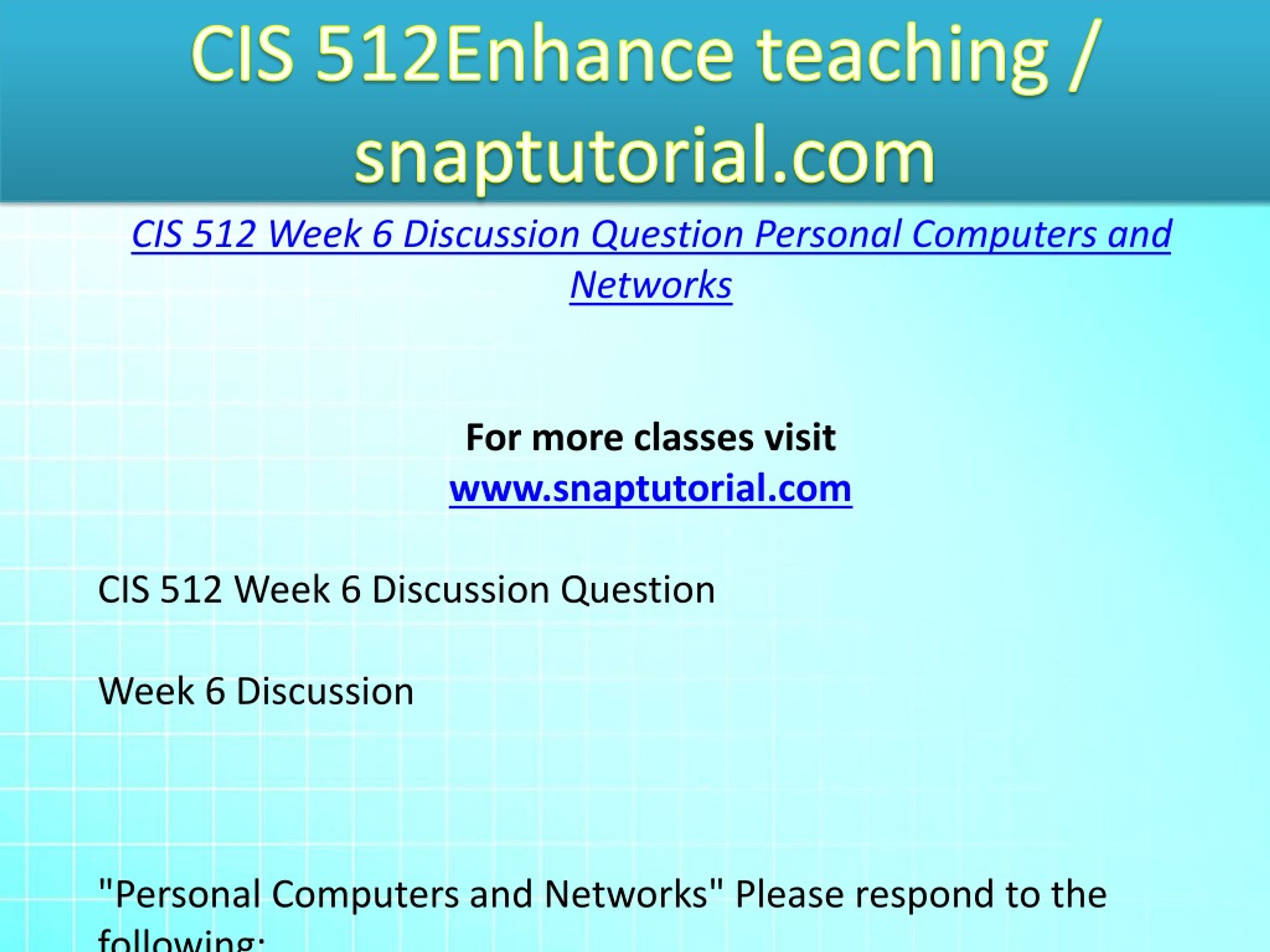 CIS 512Enhance teaching / snaptutorial.com

CIS 512 Week 6 Discussion Question Personal Computers and Networks

For more classes visit
www.snaptutorial.com

CIS 512 Week 6 Discussion Question

Week 6 Discussion

"Personal Computers and Networks" Please respond to the following: